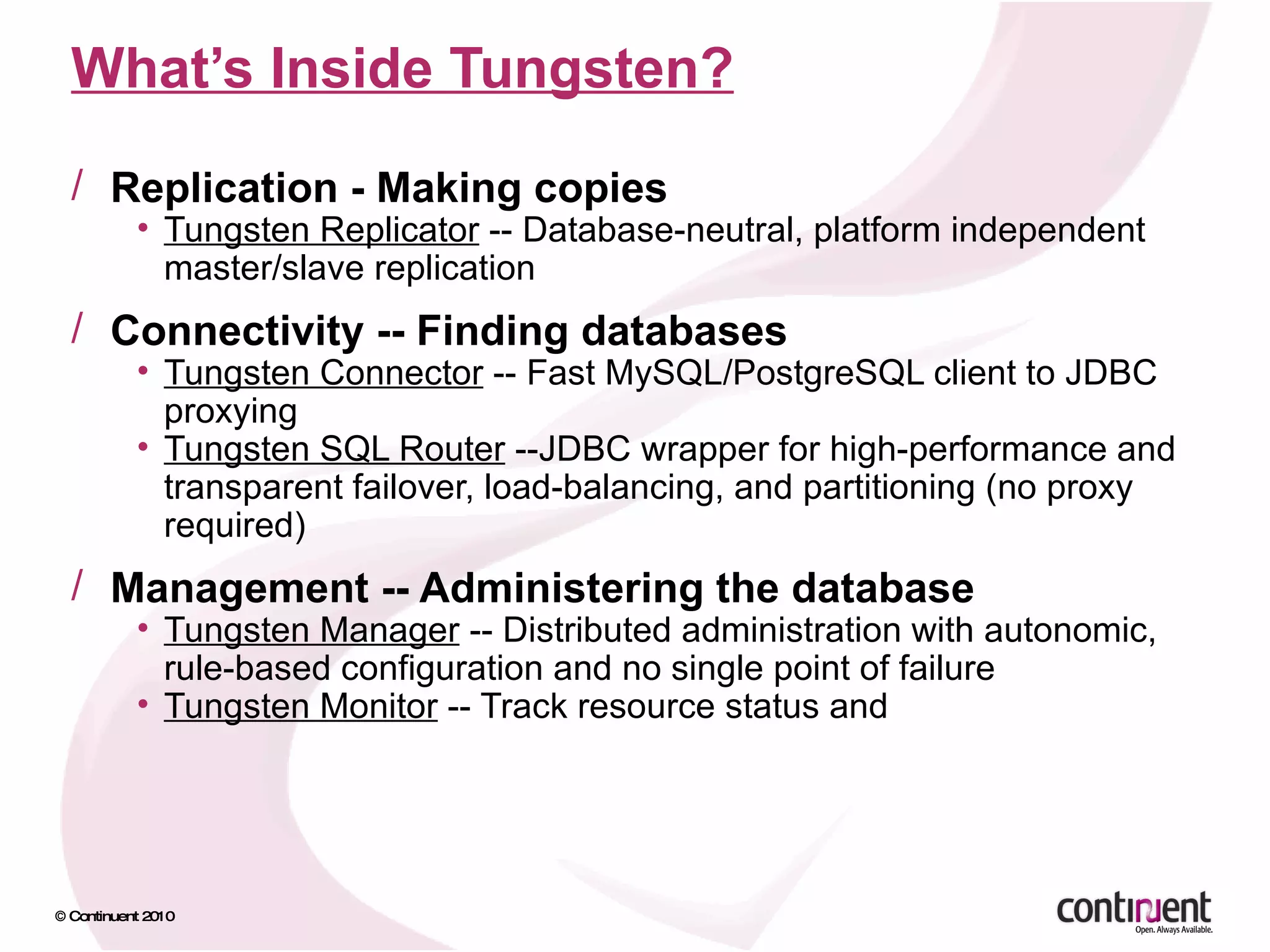 What's Inside Tungsten?

/ Replication - Making copies
• Tungsten Replicator -- Database-neutral, platform independent master/slave replication

/ Connectivity -- Finding databases
• Tungsten Connector -- Fast MySQL/PostgreSQL client to JDBC proxying
• Tungsten SQL Router --JDBC wrapper for high-performance and transparent failover, load-balancing, and partitioning (no proxy required)

/ Management -- Administering the database
• Tungsten Manager -- Distributed administration with autonomic, rule-based configuration and no single point of failure
• Tungsten Monitor -- Track resource status and

© Continuent 2010

continuent
Open. Always Available.